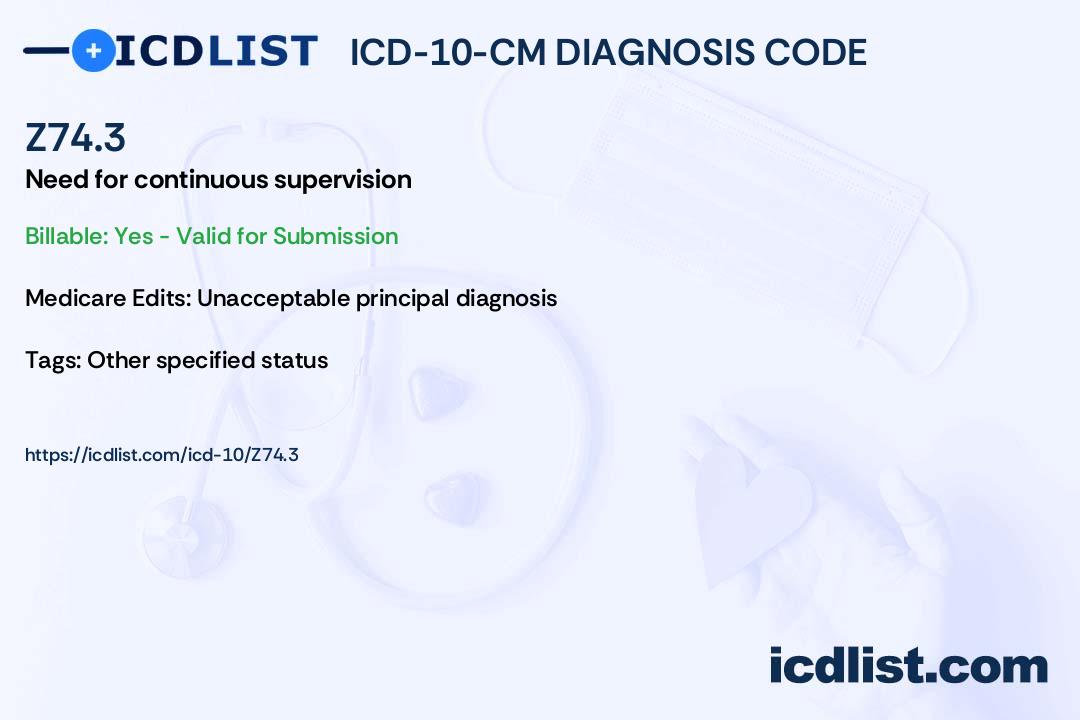 ICDLIST ICD-10-CM DIAGNOSIS CODE

Z74.3

Need for continuous supervision

Billable: Yes - Valid for Submission

Medicare Edits: Unacceptable principal diagnosis

Tags: Other specified status

https://icdlist.com/icd-10/Z74.3

icdlist.com